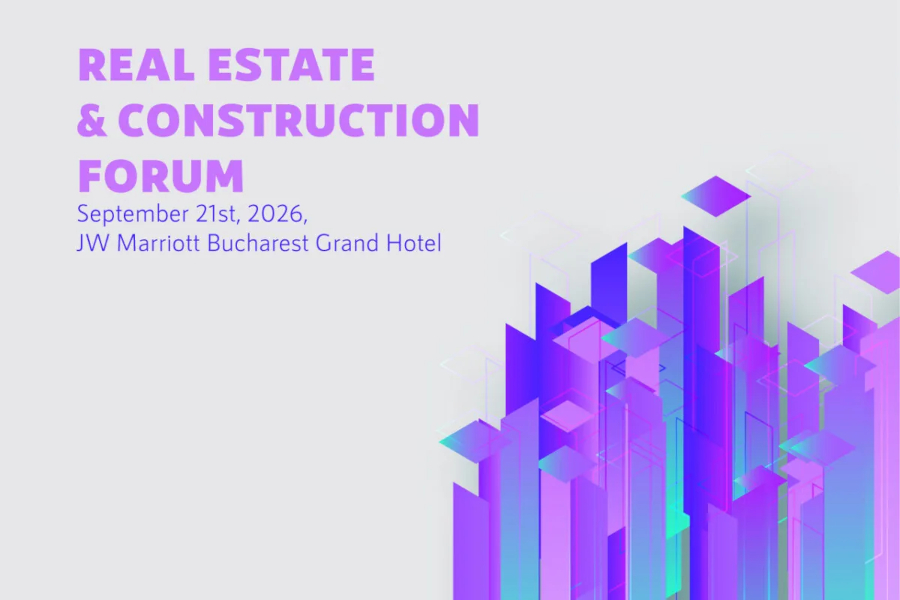 REAL ESTATE
& CONSTRUCTION
FORUM

September 21st, 2026,
JW Marriott Bucharest Grand Hotel